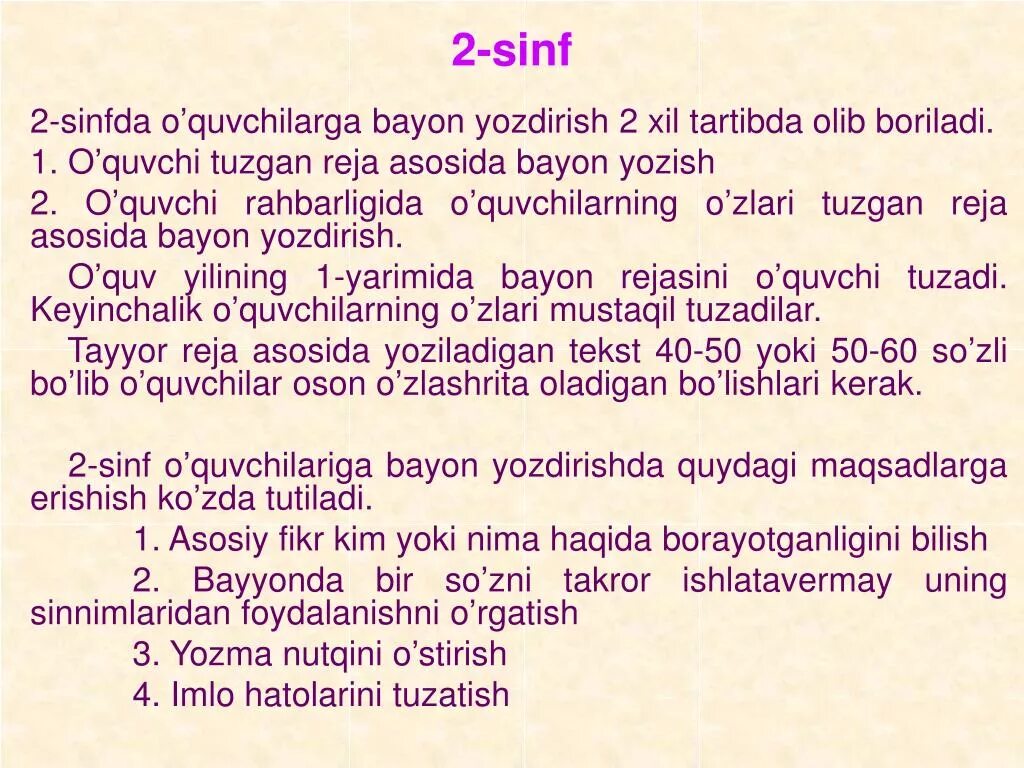 2-sinf

2-sinfda o’quvchilarga bayon yozdirish 2 xil tartibda olib boriladi.
1. O’quvchi tuzgan reja asosida bayon yozish
2. O’quvchi rahbarligida o’quvchilarning o’zlari tuzgan reja asosida bayon yozdirish.
O’quv yilining 1-yarimida bayon rejasini o’quvchi tuzadi. Keyinchalik o’quvchilarning o’zlari mustaqil tuzadilar.
Tayyor reja asosida yoziladigan tekst 40-50 yoki 50-60 so’zli bo’lib o’quvchilar oson o’zlashrita oladigan bo’lishlari kerak.

2-sinf o’quvchilariga bayon yozdirishda quydagi maqsadlarga erishish ko’zda tutiladi.
1. Asosiy fikr kim yoki nima haqida borayotganligini bilish
2. Bayyonda bir so’zni takror ishlatavermay uning sinnimlaridan foydalanishni o’rgatish
3. Yozma nutqini o’stirish
4. Imlo hatolarini tuzatish